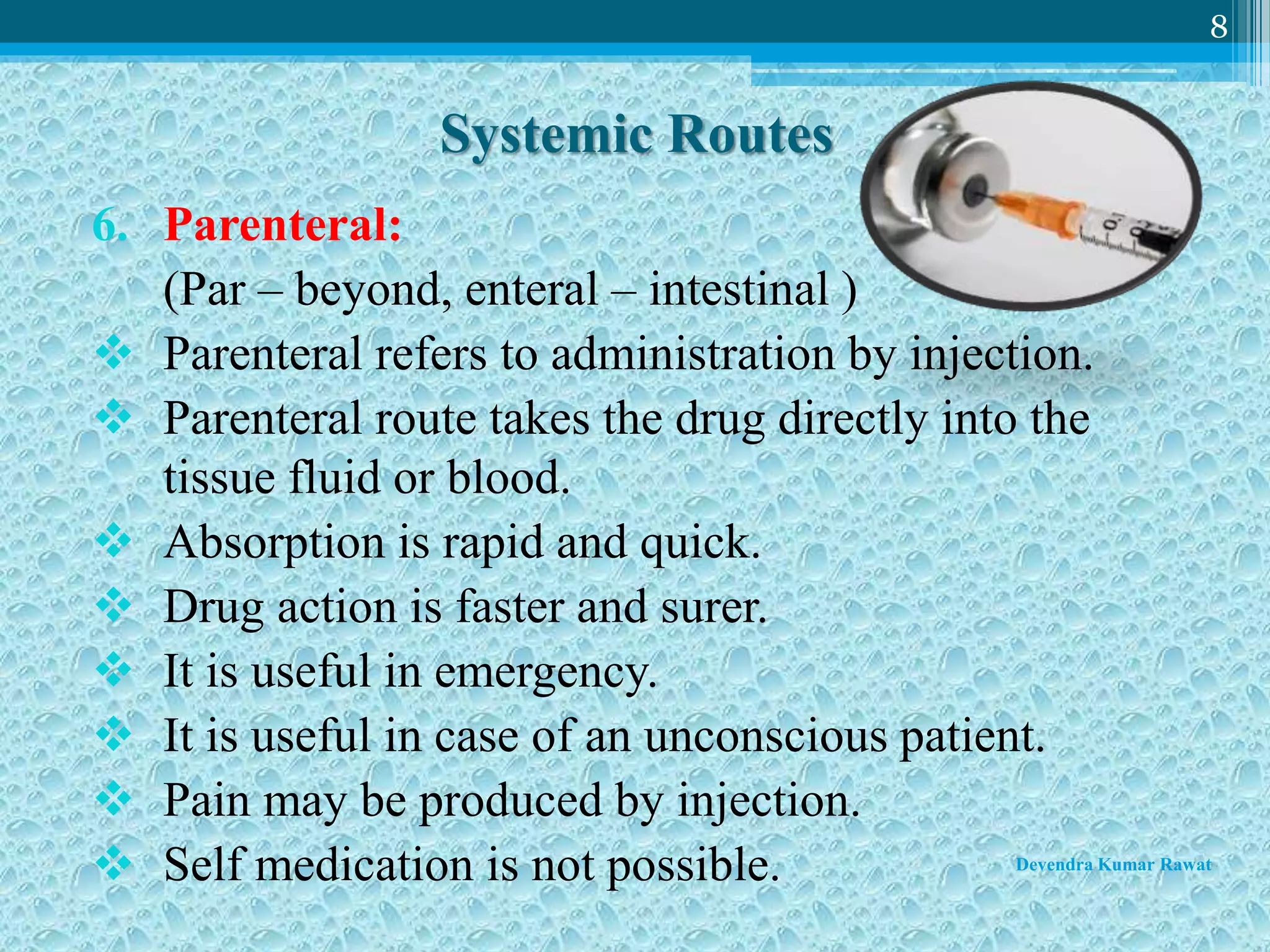 8

Systemic Routes

6. Parenteral:
(Par – beyond, enteral – intestinal )

❖ Parenteral refers to administration by injection.
❖ Parenteral route takes the drug directly into the tissue fluid or blood.
❖ Absorption is rapid and quick.
❖ Drug action is faster and surer.
❖ It is useful in emergency.
❖ It is useful in case of an unconscious patient.
❖ Pain may be produced by injection.
❖ Self medication is not possible.

Devendra Kumar Rawat